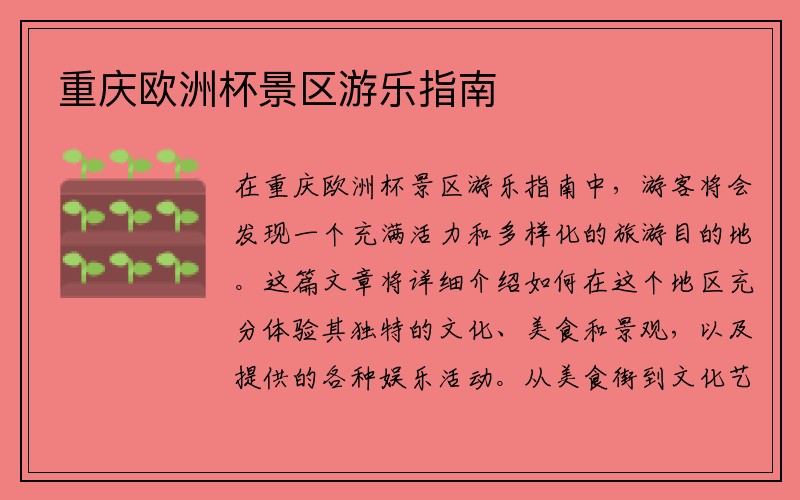 重庆欧洲杯景区游乐指南

在重庆欧洲杯景区游乐指南中，游客将会发现一个充满活力和多样化的旅游目的地。这篇文章将详细介绍如何在这个地区充分体验其独特的文化、美食和景观，以及提供的各种娱乐活动。从美食街到文化艺